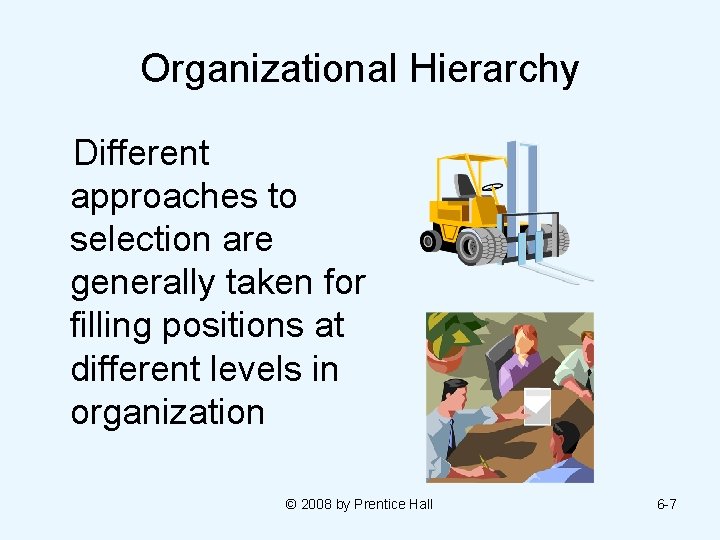 Organizational Hierarchy

Different approaches to selection are generally taken for filling positions at different levels in organization

© 2008 by Prentice Hall

6-7